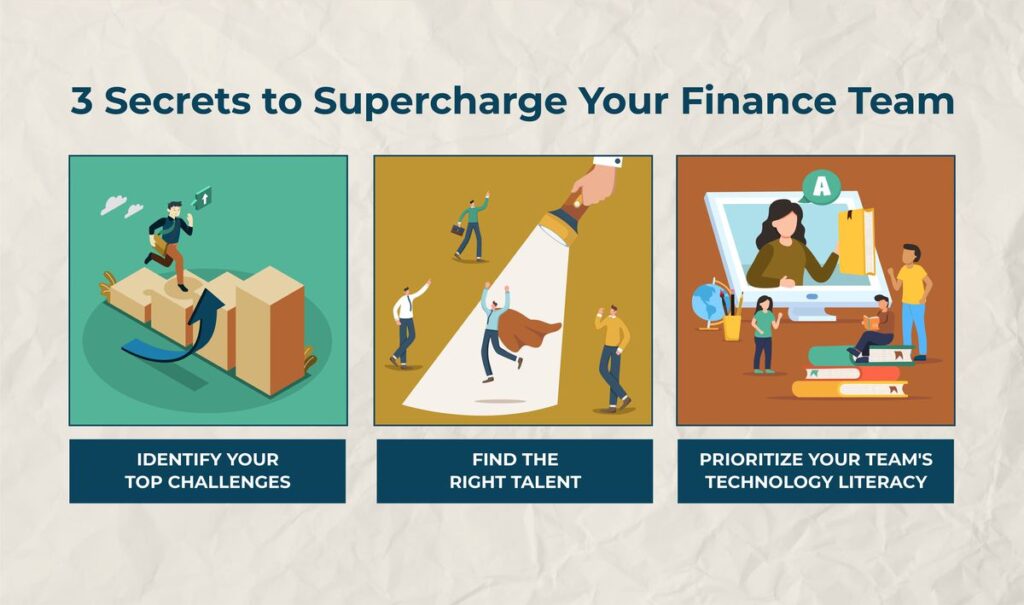 3 Secrets to Supercharge Your Finance Team

A

IDENTIFY YOUR TOP CHALLENGES

FIND THE RIGHT TALENT

PRIORITIZE YOUR TEAM'S TECHNOLOGY LITERACY